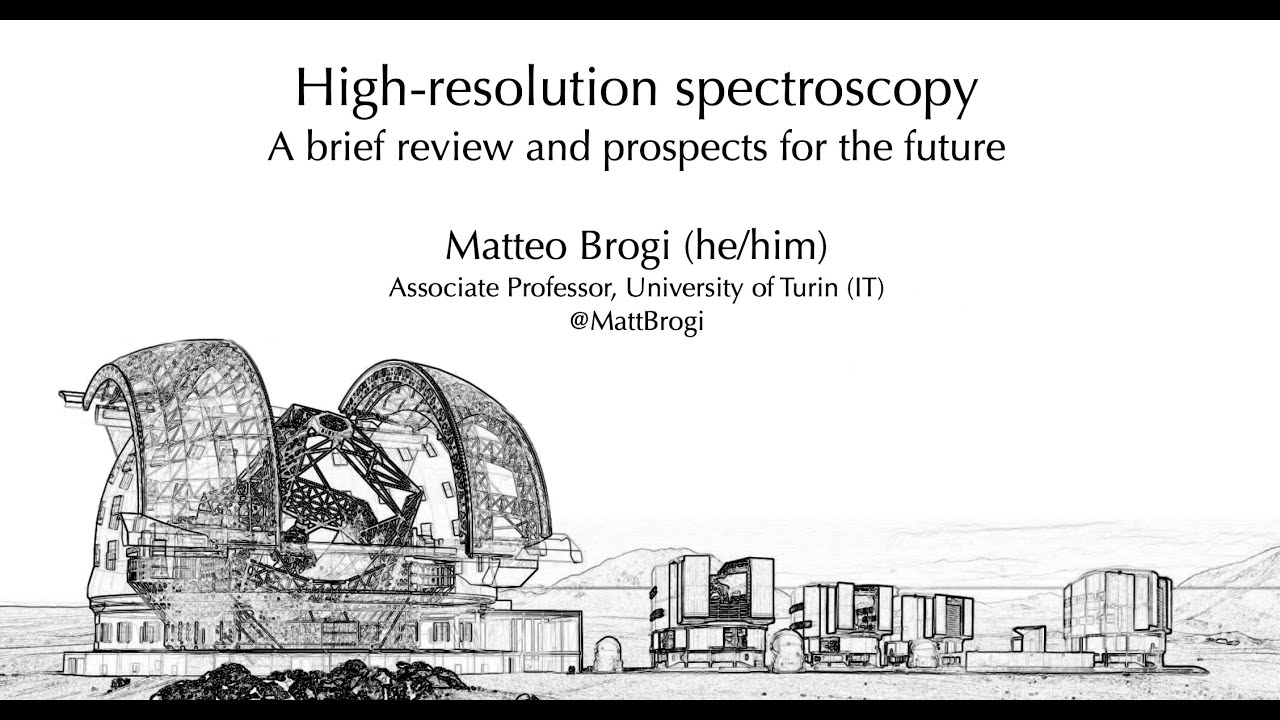 High-resolution spectroscopy
A brief review and prospects for the future

Matteo Brogi (he/him)
Associate Professor, University of Turin (IT)
@MattBrogi